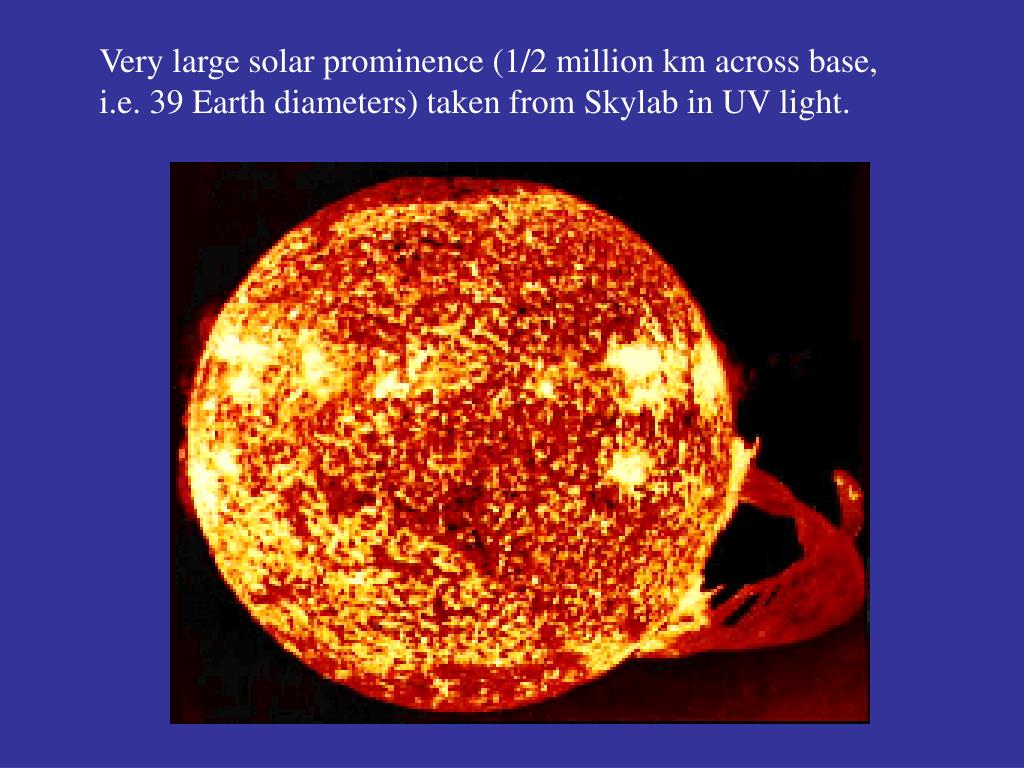 Very large solar prominence (1/2 million km across base, i.e. 39 Earth diameters) taken from Skylab in UV light.